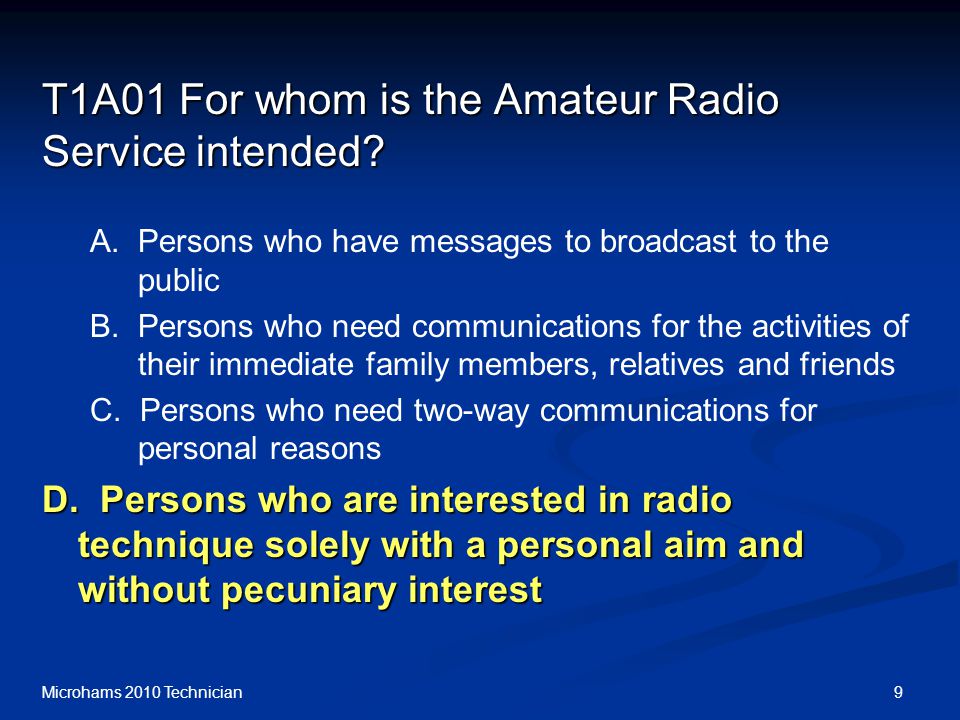 T1A01 For whom is the Amateur Radio Service intended?

A. Persons who have messages to broadcast to the public
B. Persons who need communications for the activities of their immediate family members, relatives and friends
C. Persons who need two-way communications for personal reasons
D. Persons who are interested in radio technique solely with a personal aim and without pecuniary interest

Microhams 2010 Technician
9